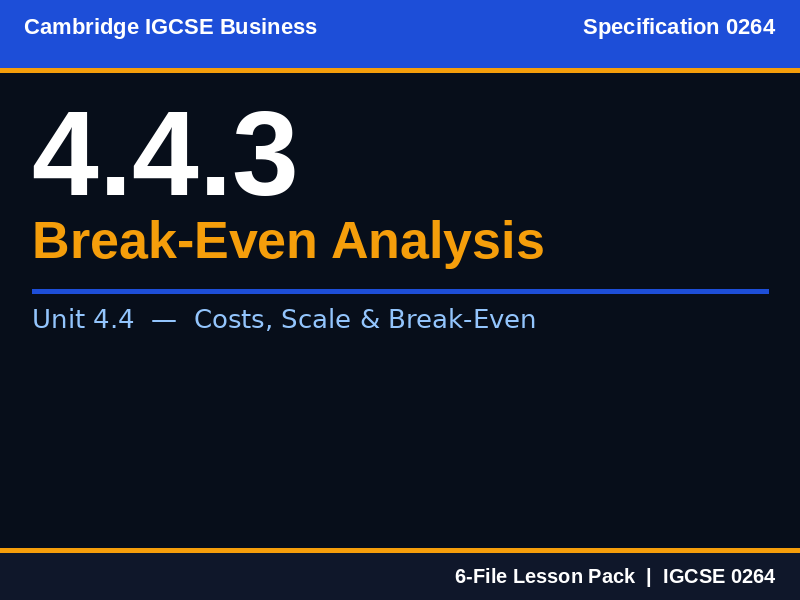 Cambridge IGCSE Business

Specification 0264

4.4.3

Break-Even Analysis

Unit 4.4 — Costs, Scale & Break-Even

6-File Lesson Pack | IGCSE 0264